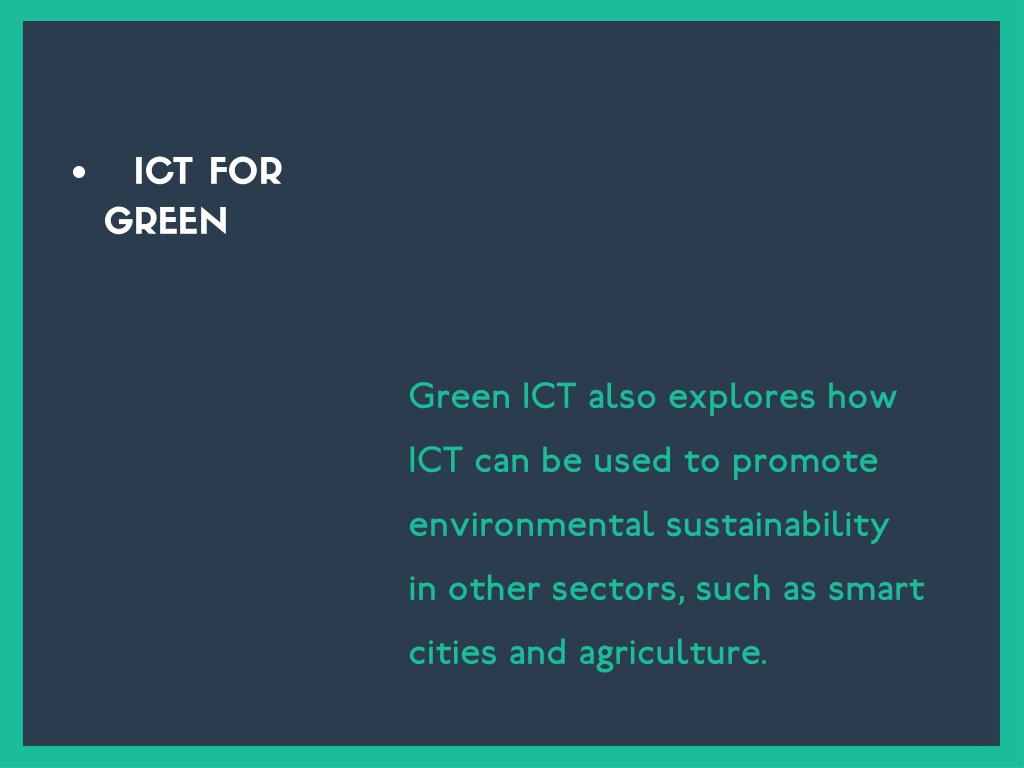 • ICT FOR GREEN

Green ICT also explores how ICT can be used to promote environmental sustainability in other sectors, such as smart cities and agriculture.